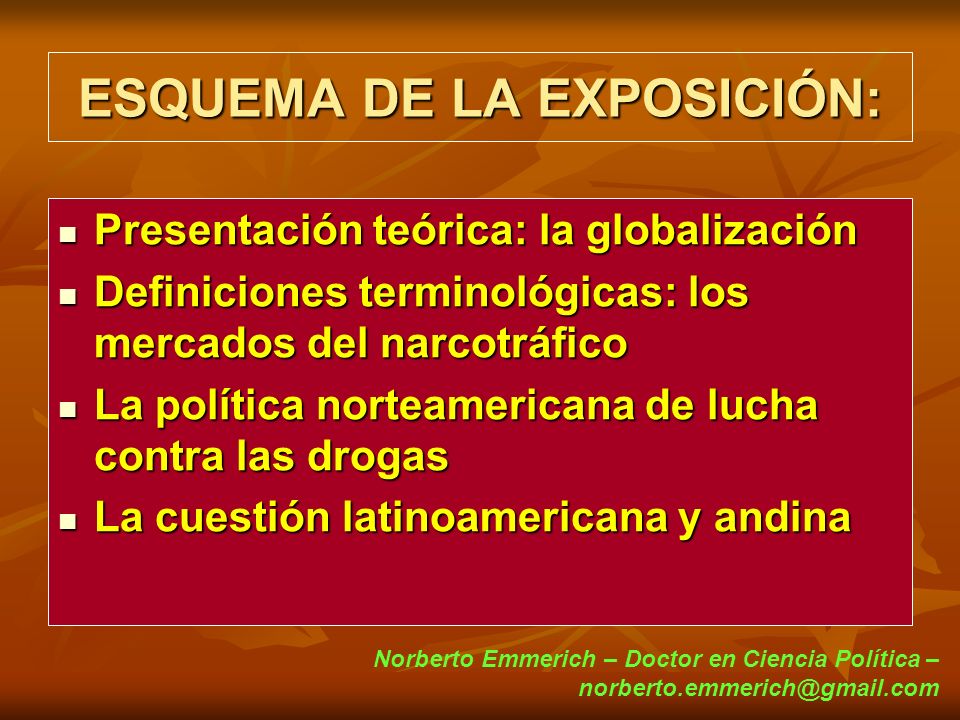 ESQUEMA DE LA EXPOSICIÓN:

- Presentación teórica: la globalización
- Definiciones terminológicas: los mercados del narcotráfico
- La política norteamericana de lucha contra las drogas
- La cuestión latinoamericana y andina

Norberto Emmerich – Doctor en Ciencia Política – norberto.emmerich@gmail.com